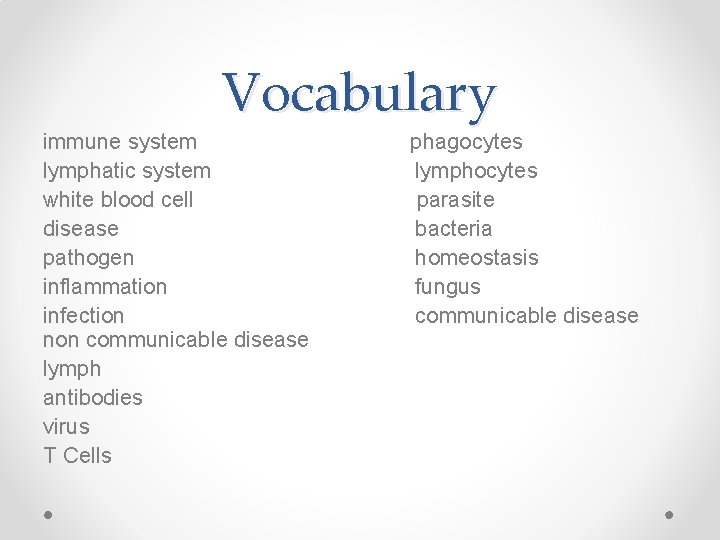 Vocabulary

immune system
lymphatic system
white blood cell
disease
pathogen
inflammation
infection
non communicable disease
lymph
antibodies
virus
T Cells

phagocytes
lymphocytes
parasite
bacteria
homeostasis
fungus
communicable disease